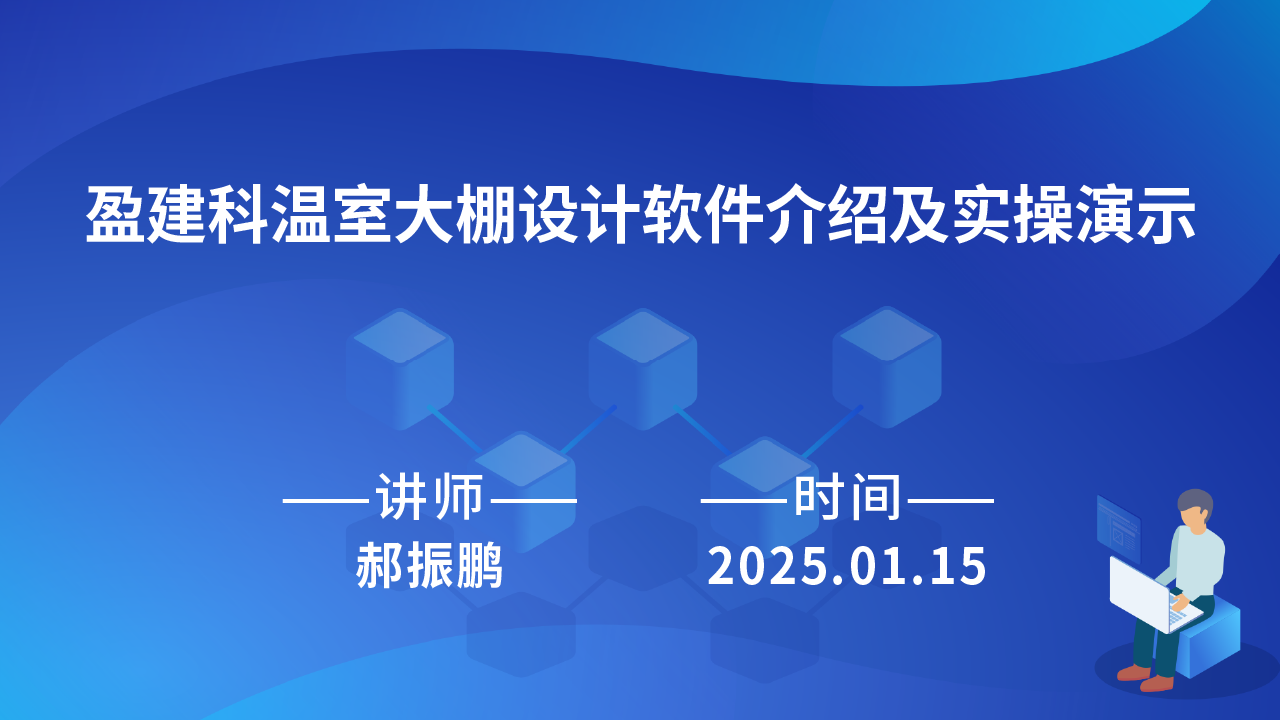 盈建科温室大棚设计软件介绍及实操演示

——讲师——
郝振鹏

——时间——
2025.01.15